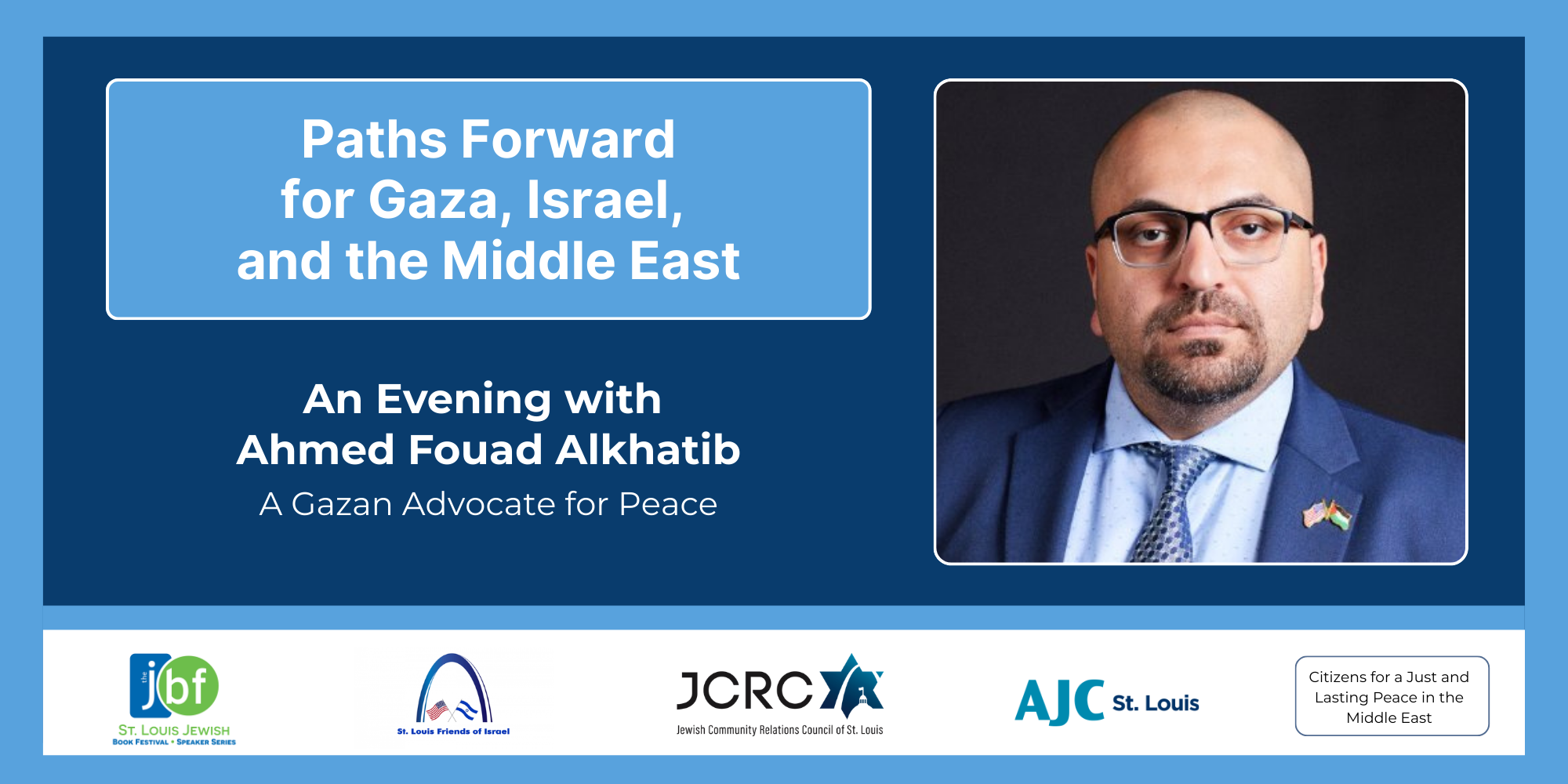 Paths Forward for Gaza, Israel, and the Middle East

An Evening with Ahmed Fouad Alkhatib

A Gazan Advocate for Peace

the jbf
ST. LOUIS JEWISH
BOOK FESTIVAL • SPEAKER SERIES

St. Louis Friends of Israel

JCRC
Jewish Community Relations Council of St. Louis

AJC St. Louis

Citizens for a Just and Lasting Peace in the Middle East